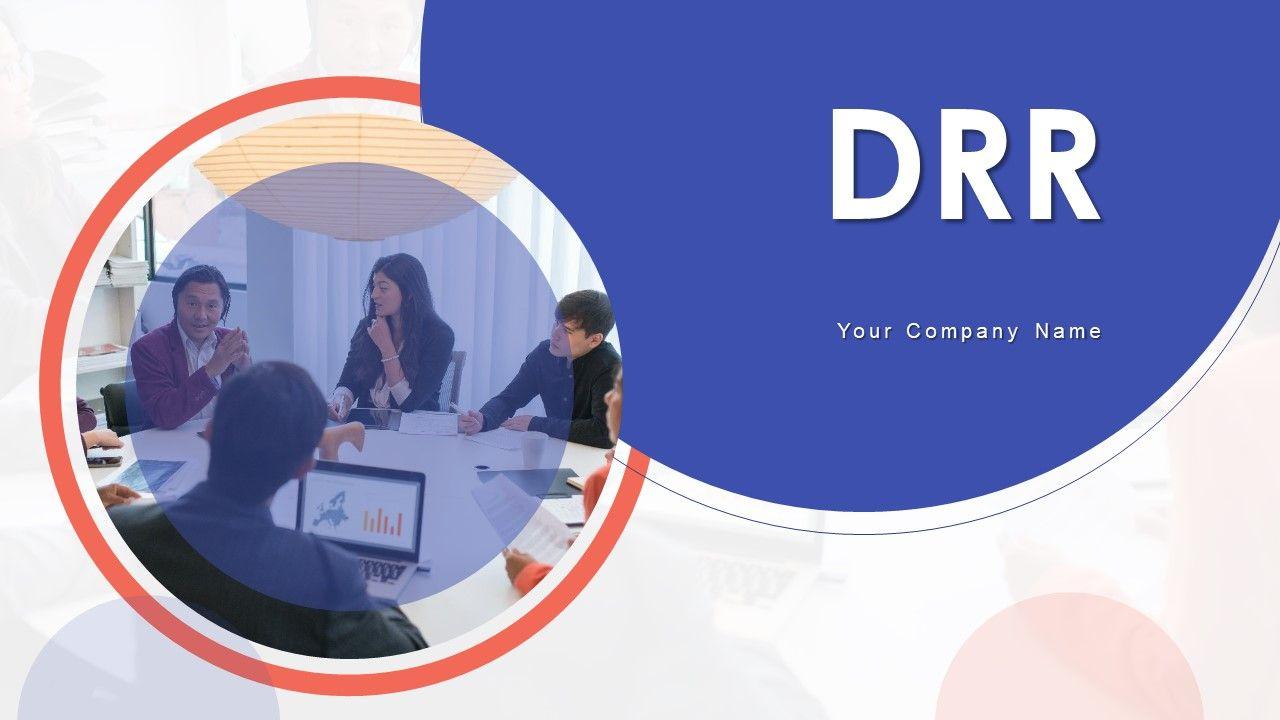 DRR

Your Company Name